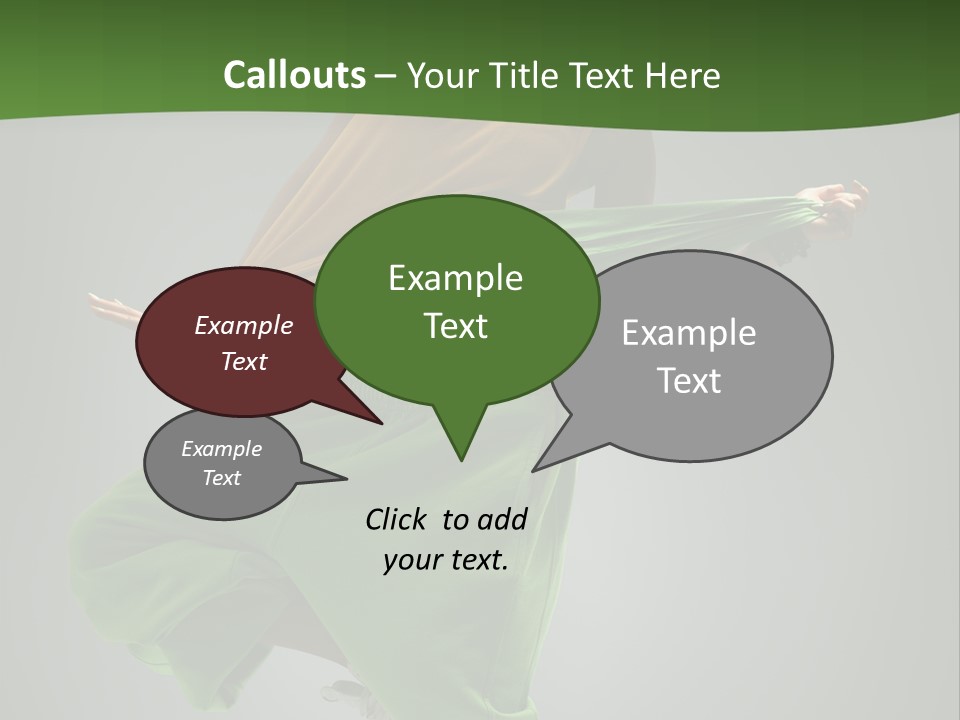 Callouts – Your Title Text Here

Example Text

Example Text

Example Text

Example Text

Click to add your text.